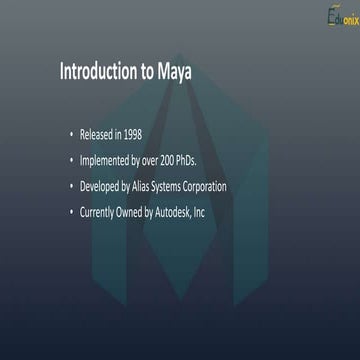 Eduonix

Introduction to Maya

• Released in 1998
• Implemented by over 200 PhDs.
• Developed by Alias Systems Corporation
• Currently Owned by Autodesk, Inc